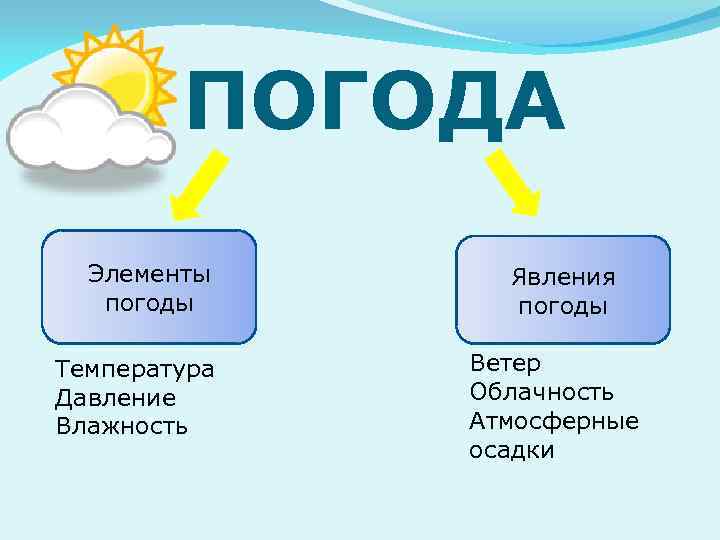 ПОГОДА

Элементы погоды

Температура
Давление
Влажность

Явления погоды

Ветер
Облачность
Атмосферные осадки